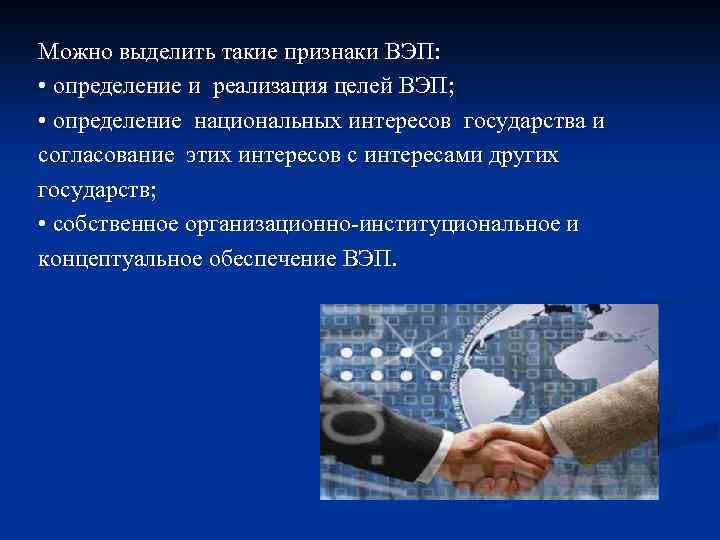 Можно выделить такие признаки ВЭП:
• определение и реализация целей ВЭП;
• определение национальных интересов государства и согласование этих интересов с интересами других государств;
• собственное организационно-институциональное и концептуальное обеспечение ВЭП.